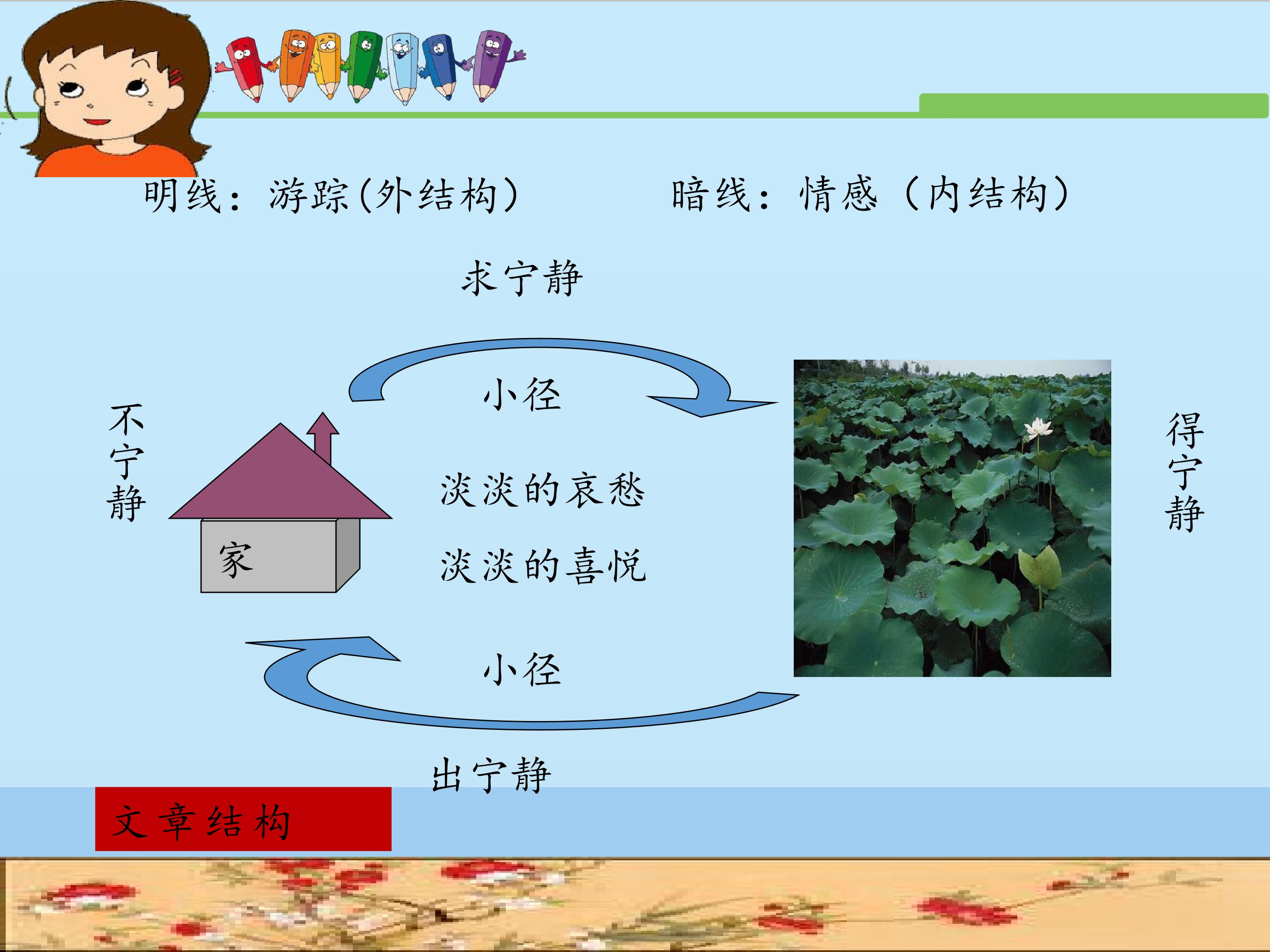 明线：游踪(外结构）

暗线：情感（内结构）

求宁静

小径

不宁静

家

淡淡的哀愁

淡淡的喜悦

得宁静

小径

出宁静

文章结构